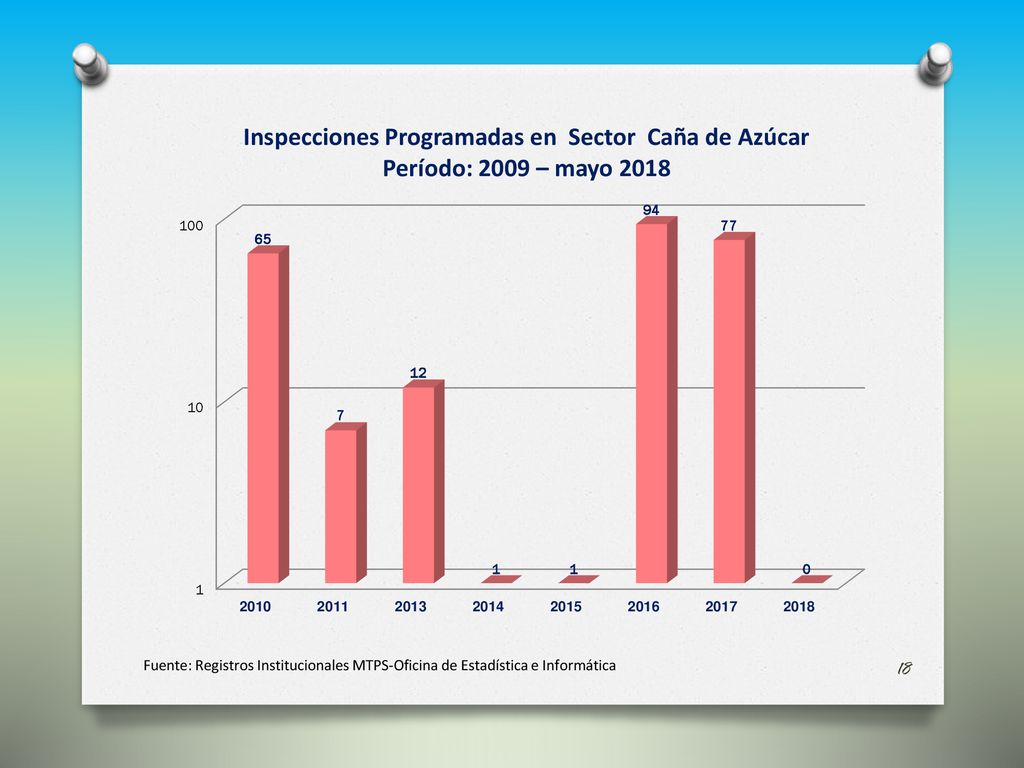 Inspecciones Programadas en Sector Caña de Azúcar
Período: 2009 – mayo 2018

100
10
1

65
7
12
1
1
94
77
0

2010
2011
2013
2014
2015
2016
2017
2018

Fuente: Registros Institucionales MTPS-Oficina de Estadística e Informática

18